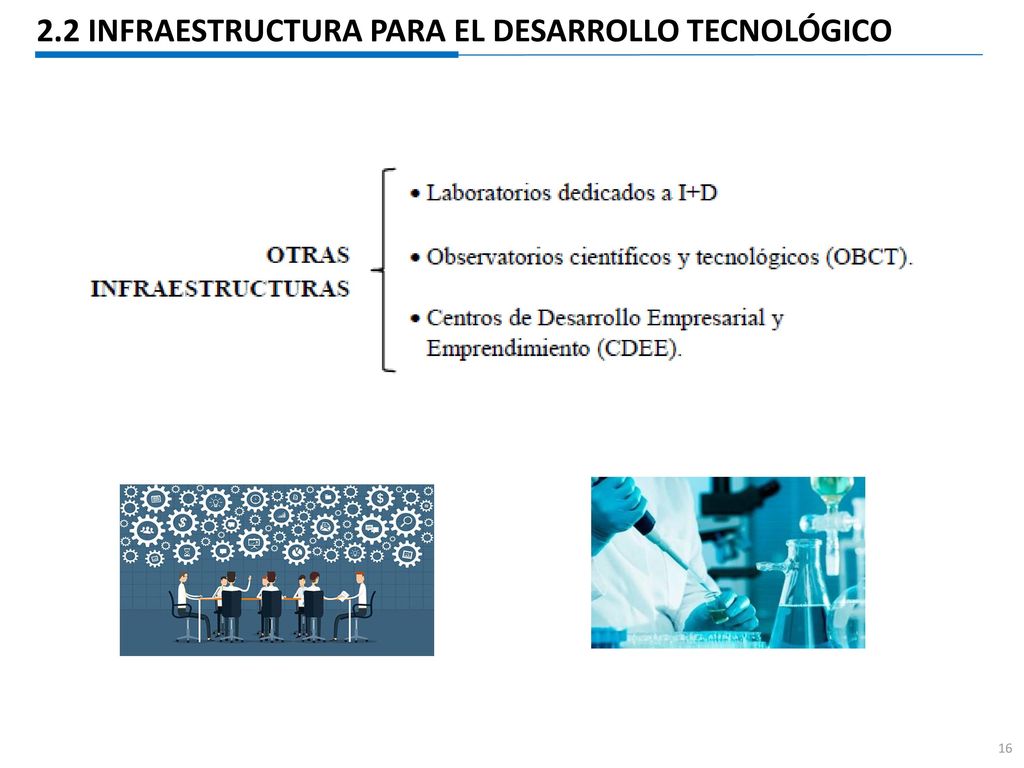 2.2 INFRAESTRUCTURA PARA EL DESARROLLO TECNOLÓGICO

OTRAS INFRAESTRUCTURAS

• Laboratorios dedicados a I+D

• Observatorios científicos y tecnológicos (OBCT).

• Centros de Desarrollo Empresarial y Emprendimiento (CDEE).

16